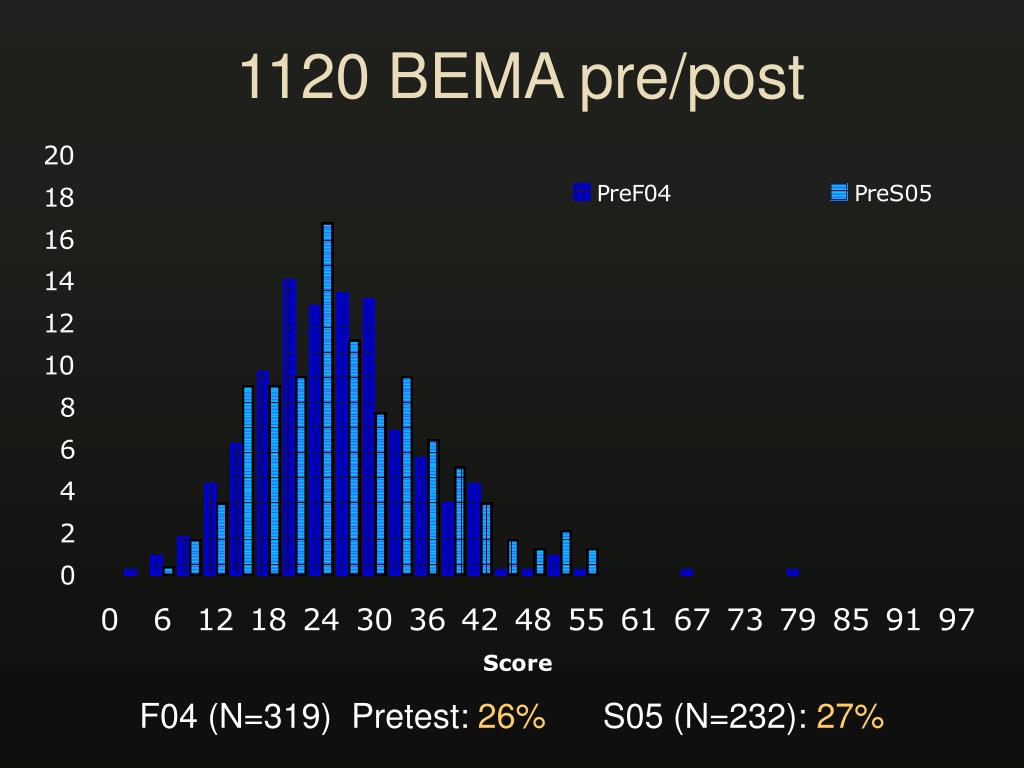 1120 BEMA pre/post

20
18
16
14
12
10
8
6
4
2
0

PreF04
PreS05

0 6 12 18 24 30 36 42 48 55 61 67 73 79 85 91 97

Score

F04 (N=319) Pretest: 26% S05 (N=232): 27%